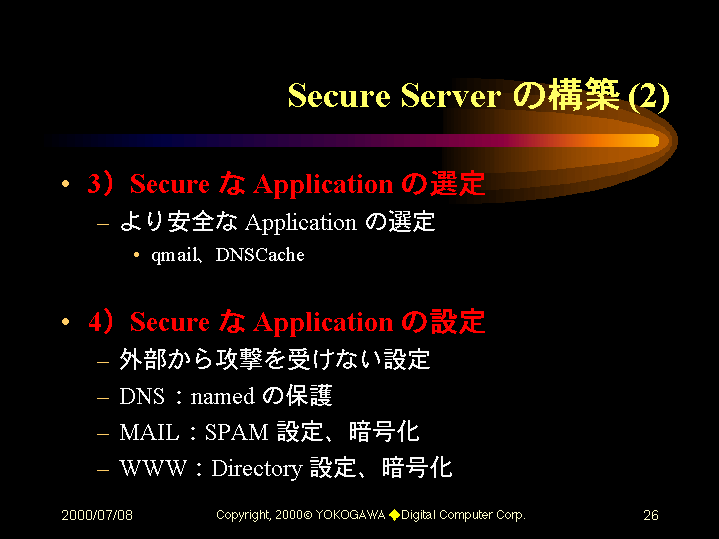 Secure Server の構築 (2)

• 3）Secure な Application の選定
– より安全な Application の選定
• qmail、DNSCache

• 4）Secure な Application の設定
– 外部から攻撃を受けない設定
– DNS：named の保護
– MAIL：SPAM 設定、暗号化
– WWW：Directory 設定、暗号化

2000/07/08 Copyright, 2000© YOKOGAWA ◆Digital Computer Corp. 26